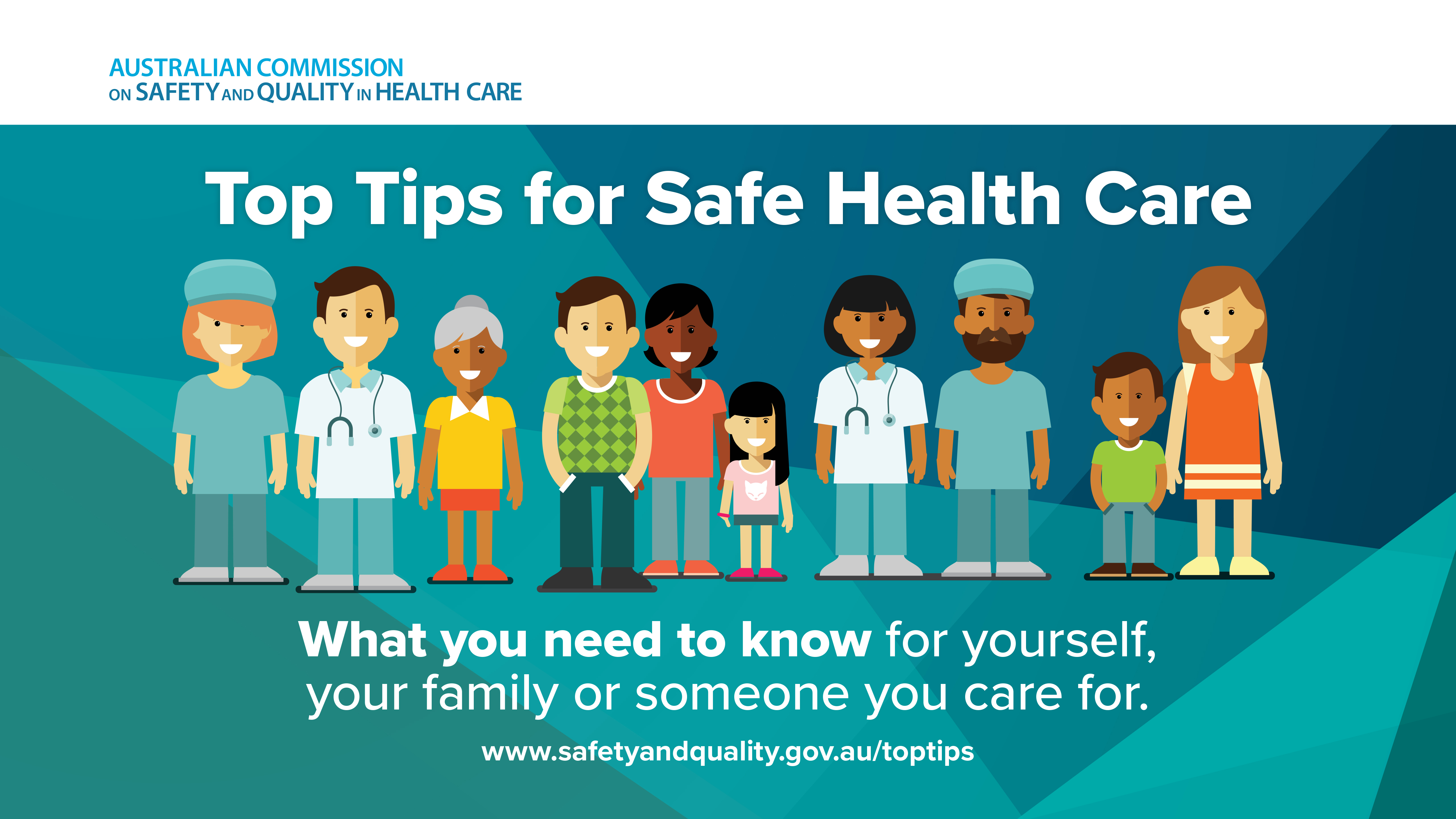 AUSTRALIAN COMMISSION
ON SAFETY AND QUALITY IN HEALTH CARE

Top Tips for Safe Health Care

What you need to know for yourself, your family or someone you care for.

www.safetyandquality.gov.au/toptips